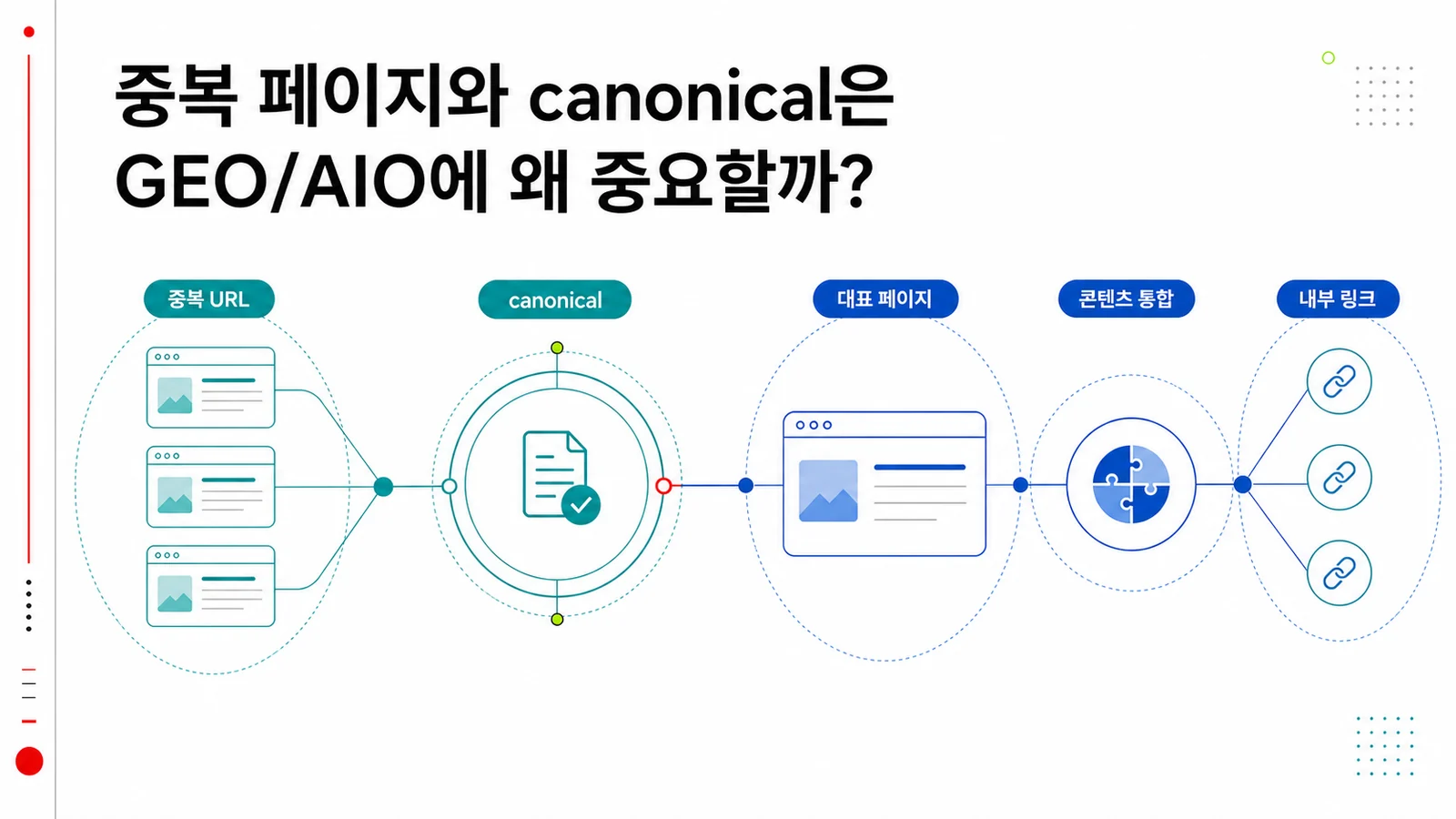 중복 페이지와 canonical은 GEO/AIO에 왜 중요할까?

중복 URL

canonical

대표 페이지

콘텐츠 통합

내부 링크